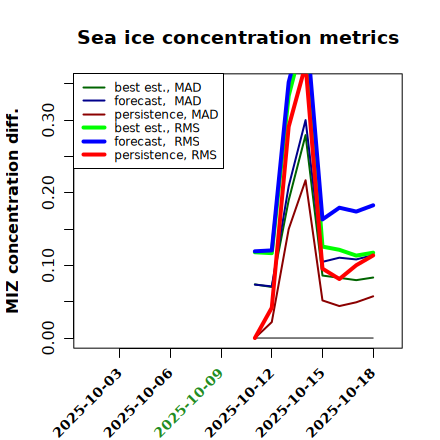 Sea ice concentration metrics

best est., MAD
forecast, MAD
persistence, MAD
best est., RMS
forecast, RMS
persistence, RMS

MIZ concentration diff.

0.00
0.10
0.20
0.30

2025-10-03
2025-10-06
2025-10-09
2025-10-12
2025-10-15
2025-10-18